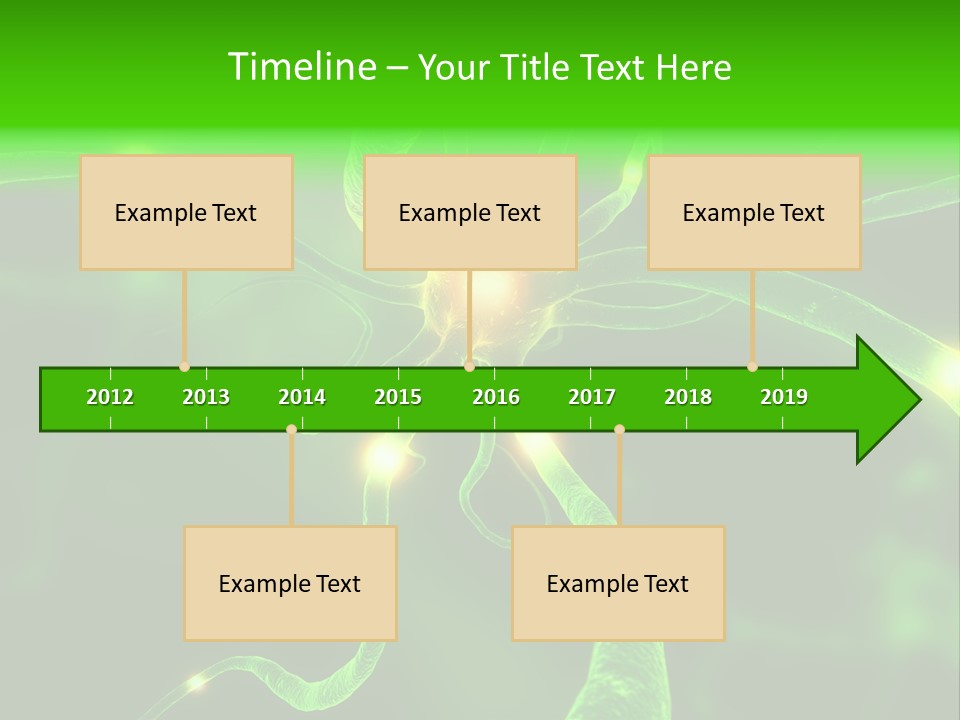 Timeline – Your Title Text Here

Example Text

Example Text

Example Text

2012
2013
2014
2015
2016
2017
2018
2019

Example Text

Example Text